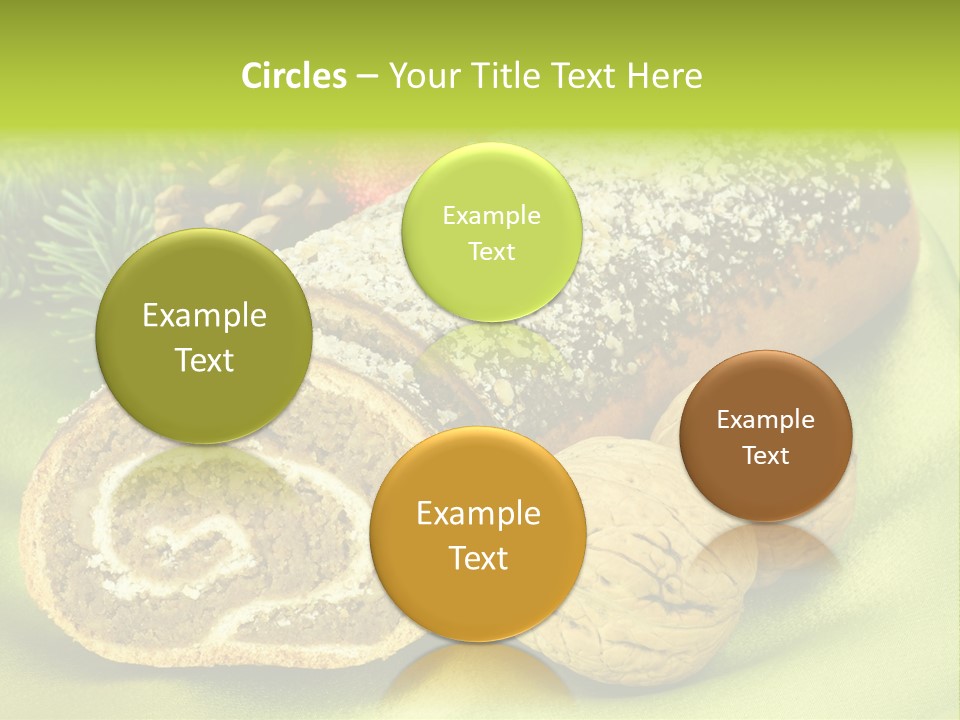 Circles – Your Title Text Here

Example Text

Example Text

Example Text

Example Text